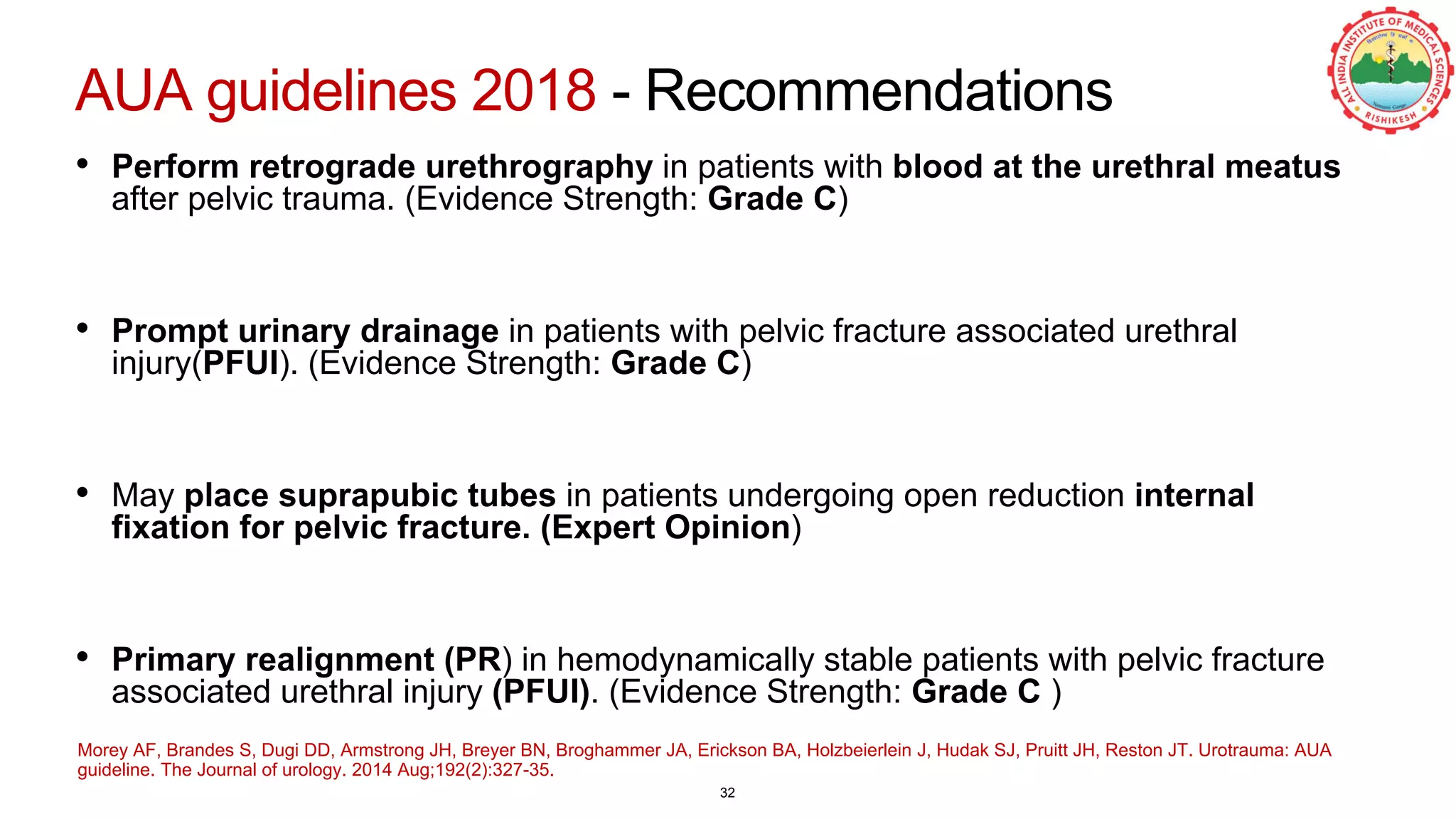 ALL INDIA INSTITUTE OF MEDICAL SCIENCES
RISHIKESH

AUA guidelines 2018 - Recommendations

• Perform retrograde urethrography in patients with blood at the urethral meatus after pelvic trauma. (Evidence Strength: Grade C)

• Prompt urinary drainage in patients with pelvic fracture associated urethral injury(PFUI). (Evidence Strength: Grade C)

• May place suprapubic tubes in patients undergoing open reduction internal fixation for pelvic fracture. (Expert Opinion)

• Primary realignment (PR) in hemodynamically stable patients with pelvic fracture associated urethral injury (PFUI). (Evidence Strength: Grade C )

Morey AF, Brandes S, Dugi DD, Armstrong JH, Breyer BN, Broghammer JA, Erickson BA, Holzbeierlein J, Hudak SJ, Pruitt JH, Reston JT. Urotrauma: AUA guideline. The Journal of urology. 2014 Aug;192(2):327-35.

32